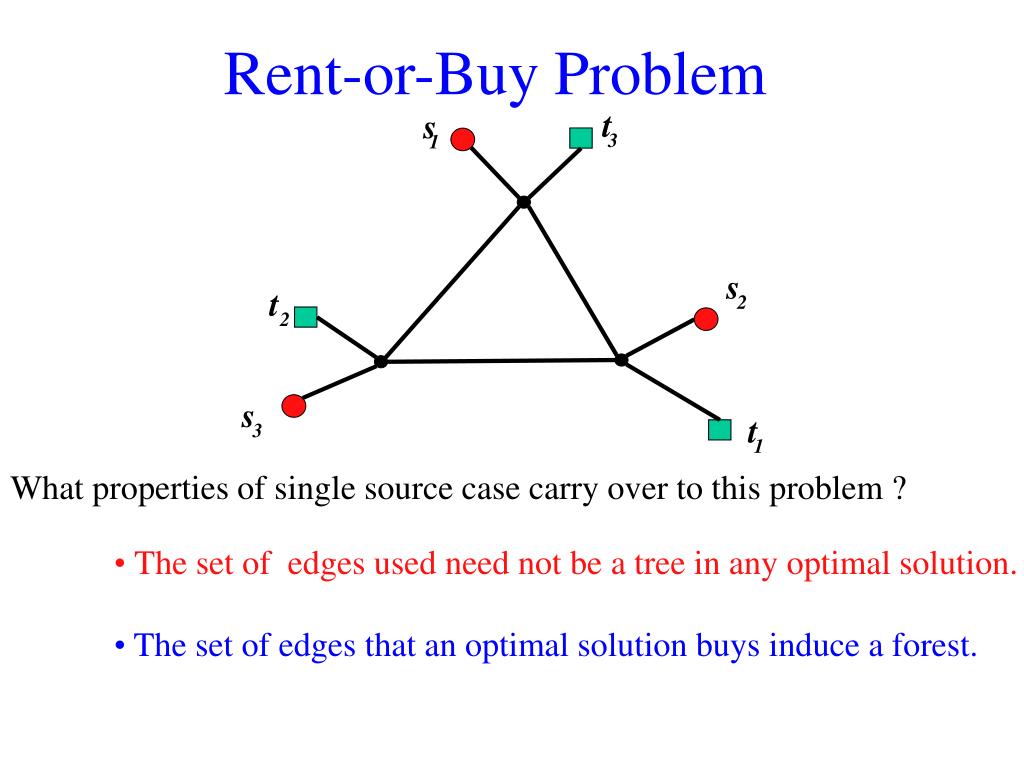 Rent-or-Buy Problem

$s_1$ $t_3$

$t_2$ $s_2$

$s_3$ $t_1$

What properties of single source case carry over to this problem ?

• The set of edges used need not be a tree in any optimal solution.

• The set of edges that an optimal solution buys induce a forest.